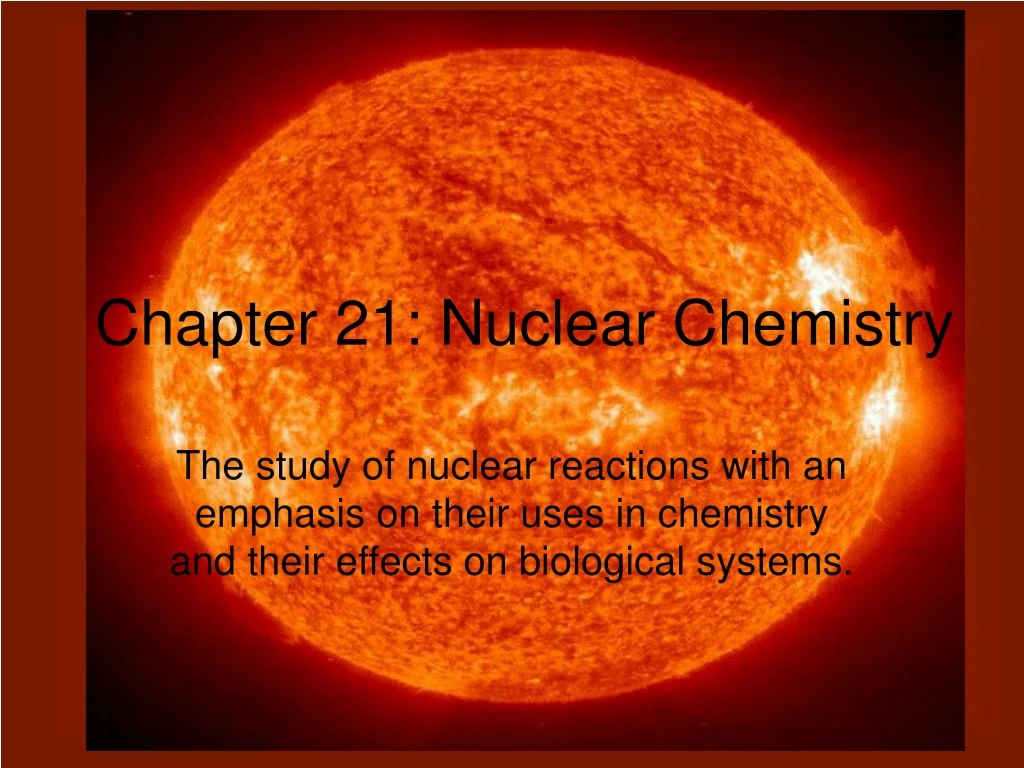 Chapter 21: Nuclear Chemistry

The study of nuclear reactions with an emphasis on their uses in chemistry and their effects on biological systems.